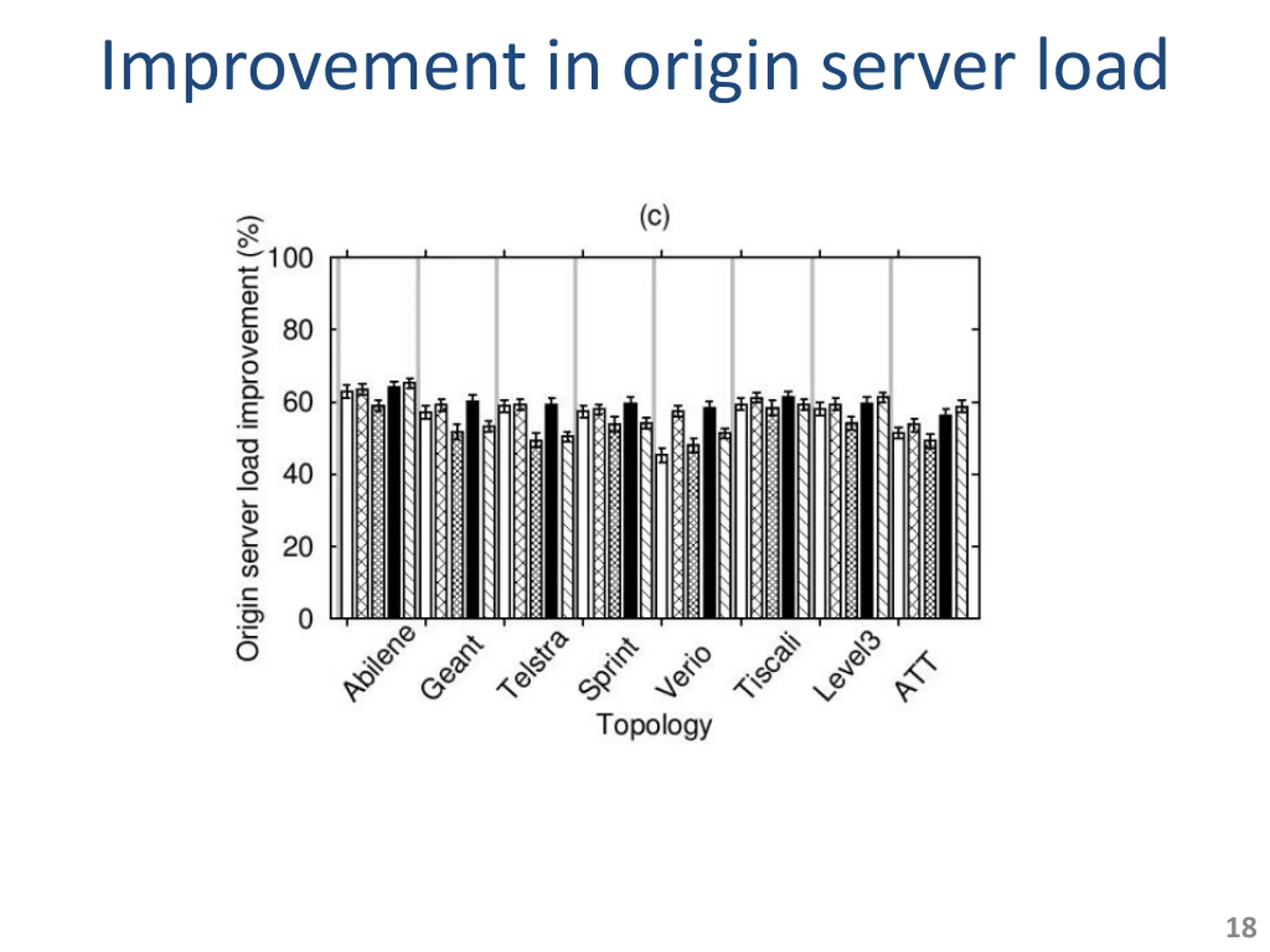 Improvement in origin server load

(c)

Origin server load improvement (%)

100
80
60
40
20
0

Abilene
Geant
Telstra
Sprint
Verio
Tiscali
Level3
ATT

Topology

18